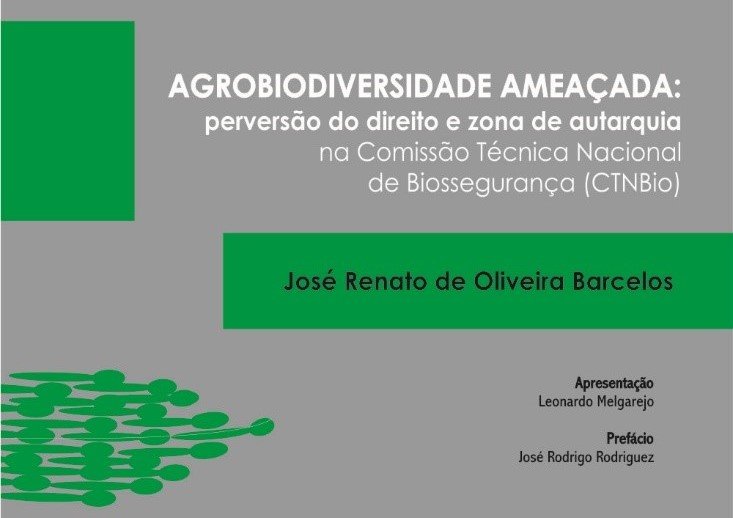 AGROBIODIVERSIDADE AMEAÇADA:
perversão do direito e zona de autarquia
na Comissão Técnica Nacional
de Biossegurança (CTNBio)

José Renato de Oliveira Barcelos

Apresentação
Leonardo Melgarejo

Prefácio
José Rodrigo Rodriguez